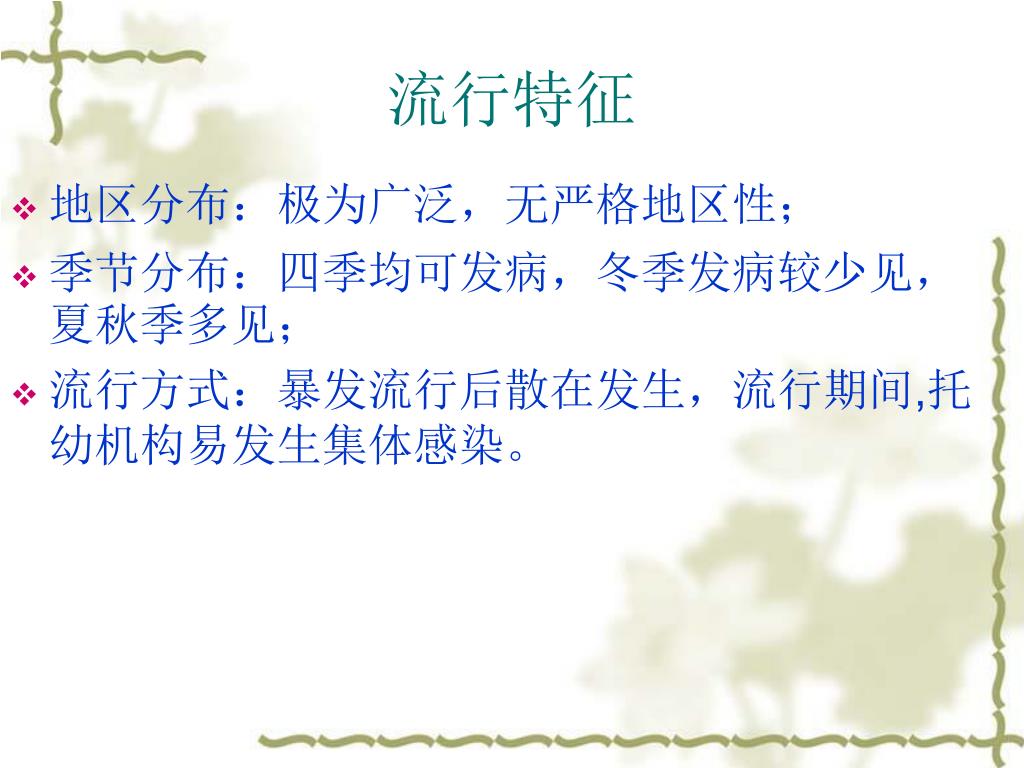 流行特征

❖ 地区分布：极为广泛，无严格地区性；

❖ 季节分布：四季均可发病，冬季发病较少见，夏秋季多见；

❖ 流行方式：暴发流行后散在发生，流行期间,托幼机构易发生集体感染。